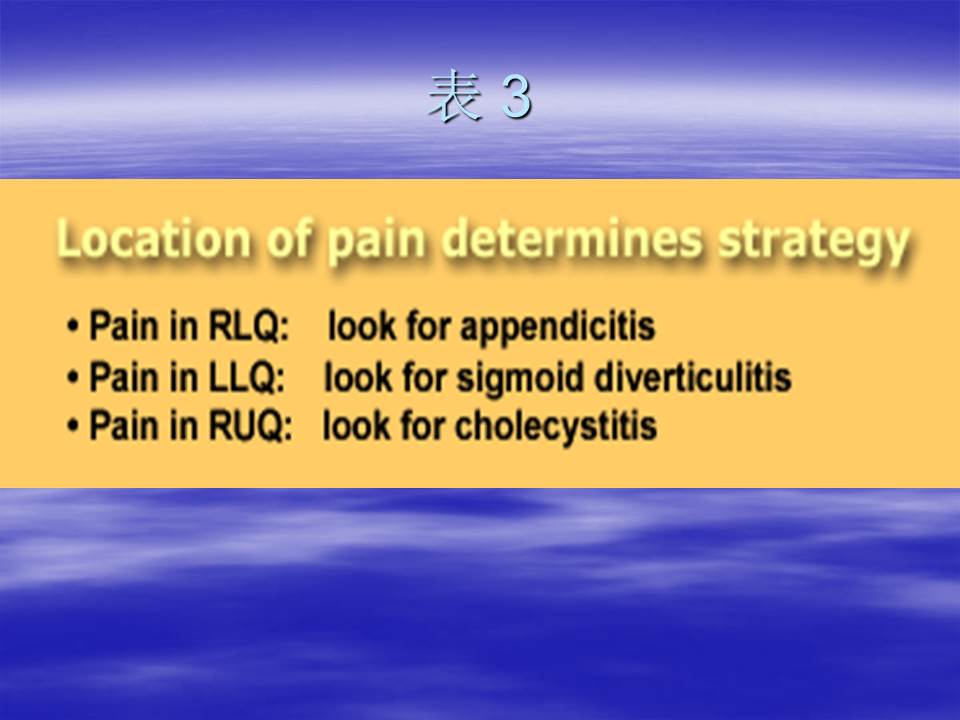 表 3

Location of pain determines strategy

• Pain in RLQ: look for appendicitis
• Pain in LLQ: look for sigmoid diverticulitis
• Pain in RUQ: look for cholecystitis